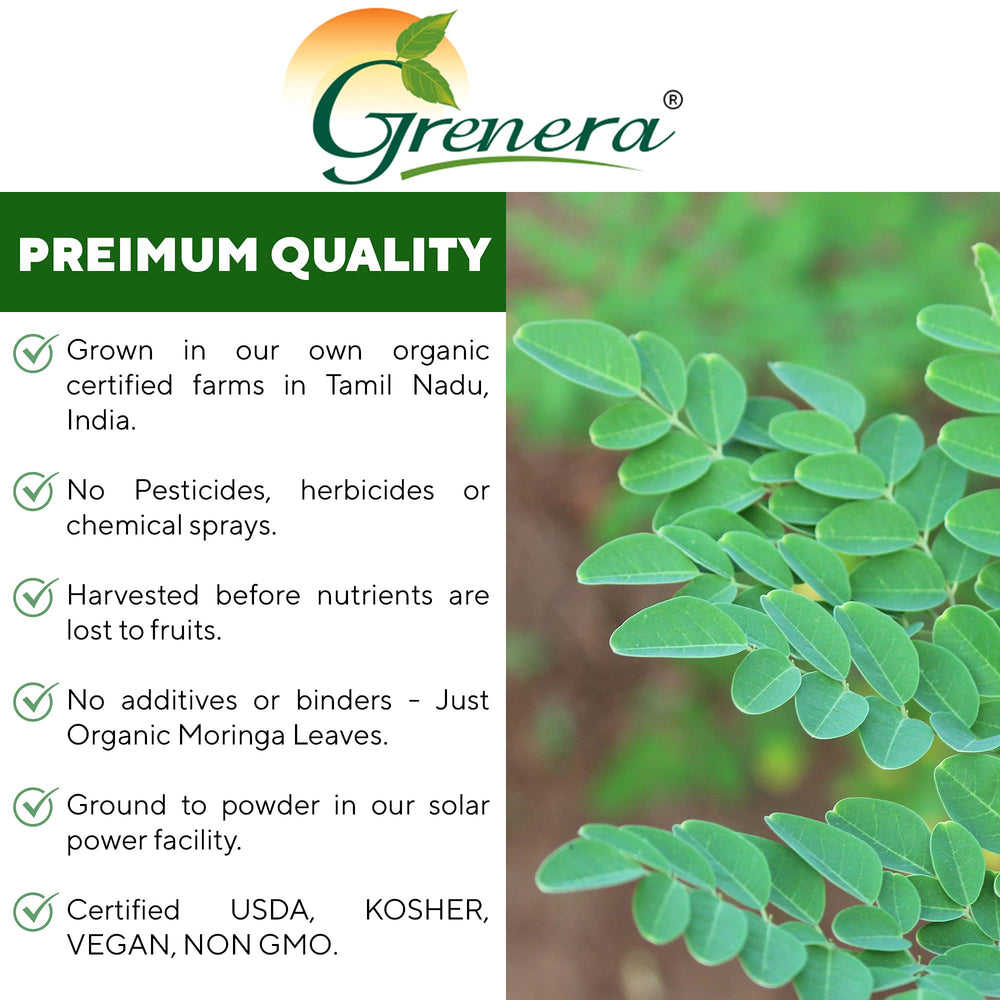 Grenera®

PREIMUM QUALITY

Grown in our own organic certified farms in Tamil Nadu, India.

No Pesticides, herbicides or chemical sprays.

Harvested before nutrients are lost to fruits.

No additives or binders - Just Organic Moringa Leaves.

Ground to powder in our solar power facility.

Certified USDA, KOSHER, VEGAN, NON GMO.